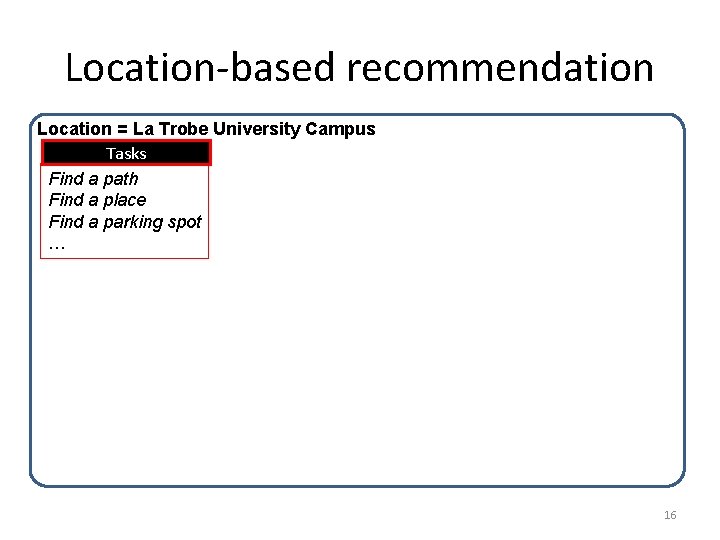 Location-based recommendation

Location = La Trobe University Campus

Tasks

Find a path
Find a place
Find a parking spot
…

16